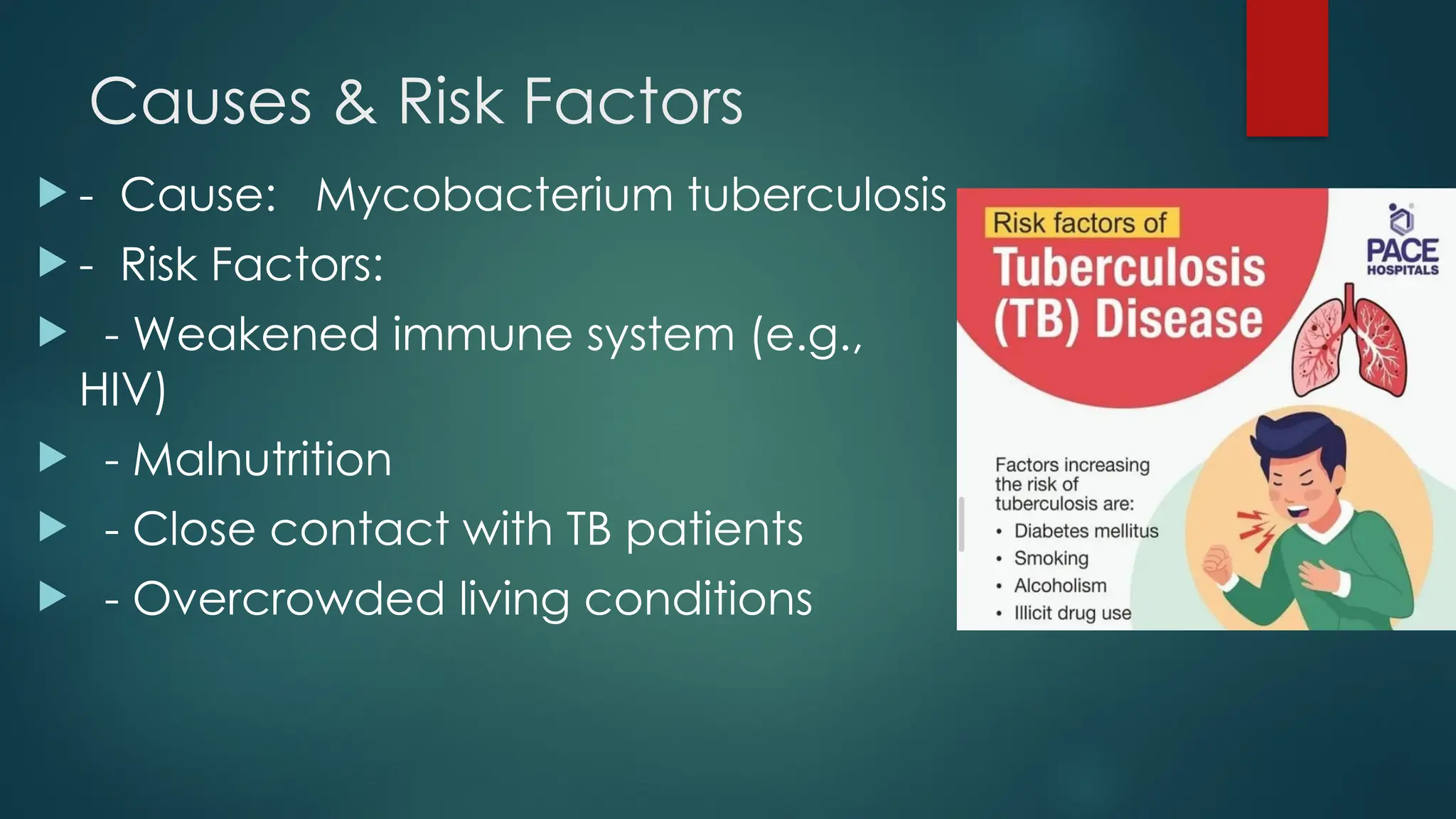 Causes & Risk Factors

- Cause: Mycobacterium tuberculosis

- Risk Factors:

- Weakened immune system (e.g., HIV)

- Malnutrition

- Close contact with TB patients

- Overcrowded living conditions

Risk factors of
Tuberculosis (TB) Disease

PACE HOSPITALS

Factors increasing the risk of tuberculosis are:
• Diabetes mellitus
• Smoking
• Alcoholism
• Illicit drug use